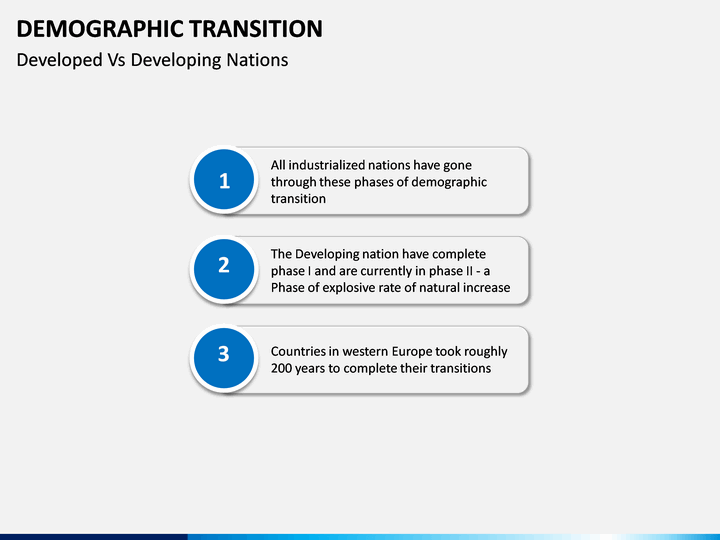 DEMOGRAPHIC TRANSITION
Developed Vs Developing Nations

1
All industrialized nations have gone through these phases of demographic transition

2
The Developing nation have complete phase I and are currently in phase II - a Phase of explosive rate of natural increase

3
Countries in western Europe took roughly 200 years to complete their transitions